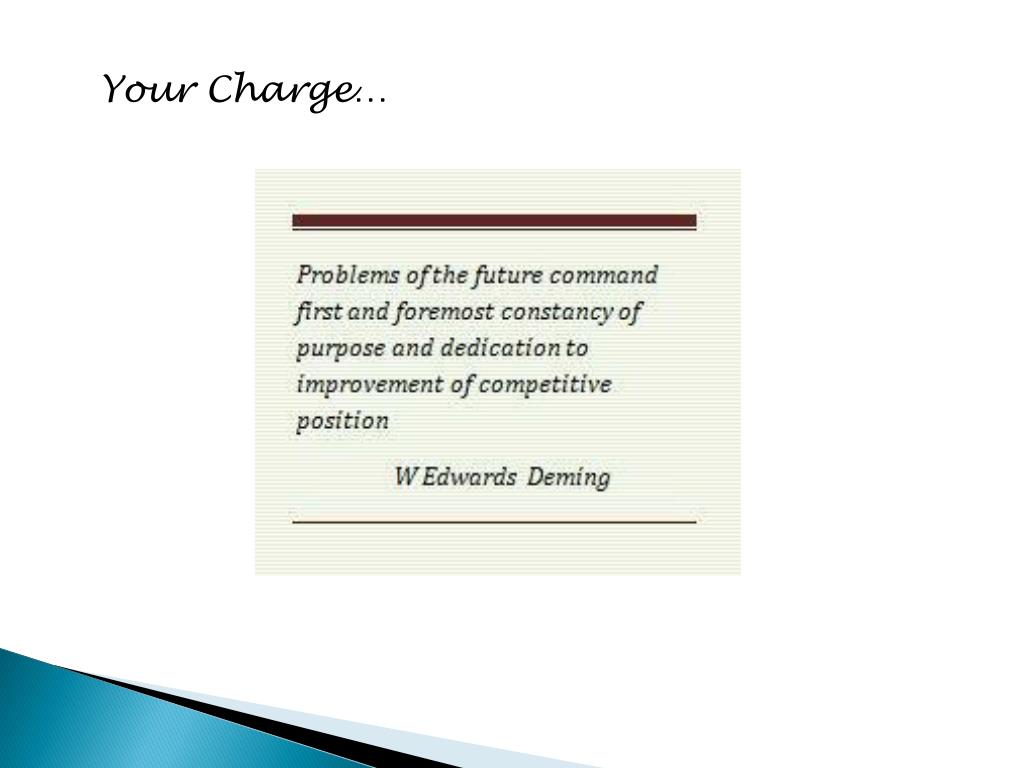 Your Charge…

Problems of the future command first and foremost constancy of purpose and dedication to improvement of competitive position

W Edwards Deming